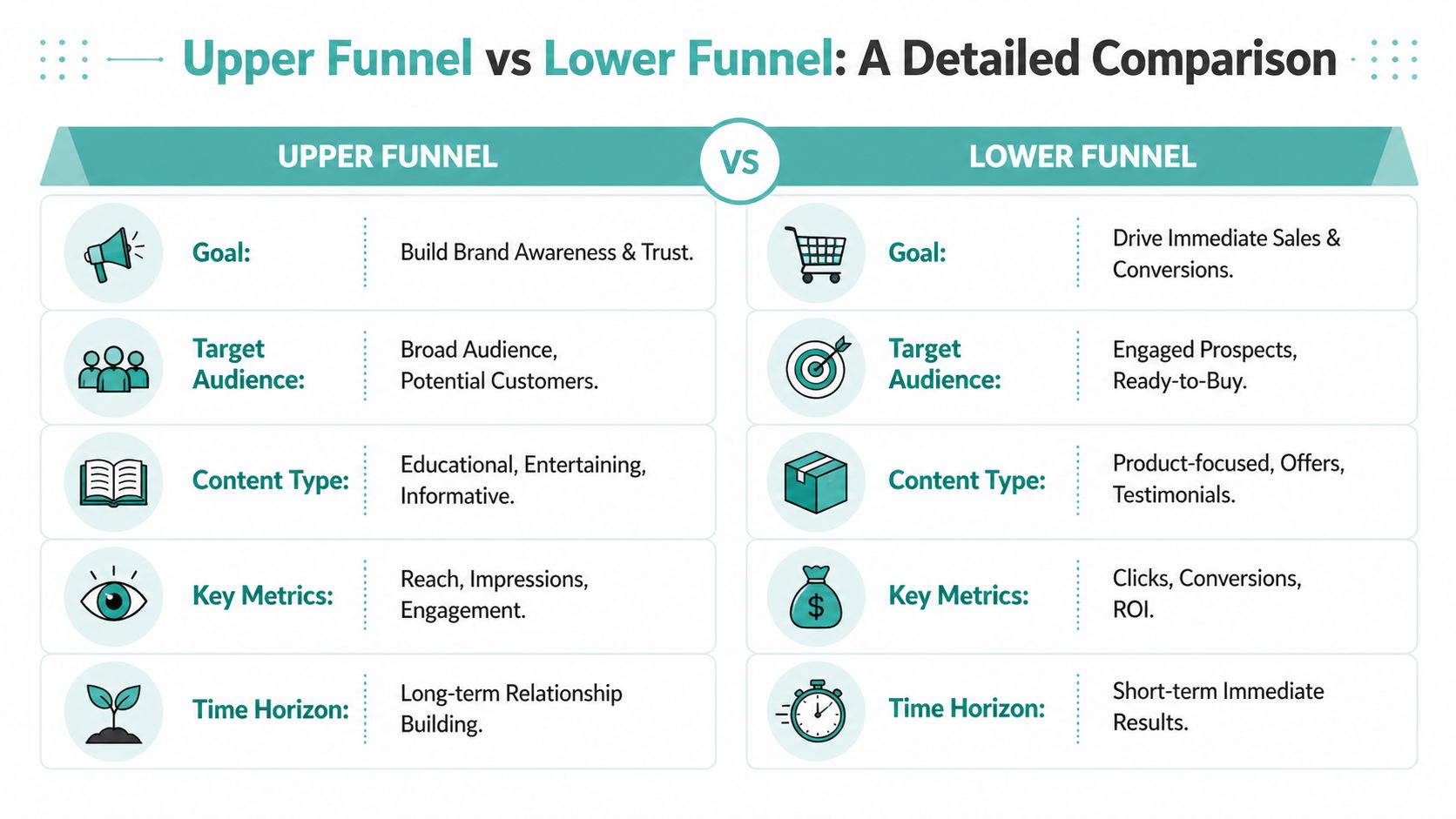 Upper Funnel vs Lower Funnel: A Detailed Comparison

UPPER FUNNEL

VS

LOWER FUNNEL

Goal: Build Brand Awareness & Trust.

Target Audience: Broad Audience, Potential Customers.

Content Type: Educational, Entertaining, Informative.

Key Metrics: Reach, Impressions, Engagement.

Time Horizon: Long-term Relationship Building.

Goal: Drive Immediate Sales & Conversions.

Target Audience: Engaged Prospects, Ready-to-Buy.

Content Type: Product-focused, Offers, Testimonials.

Key Metrics: Clicks, Conversions, ROI.

Time Horizon: Short-term Immediate Results.